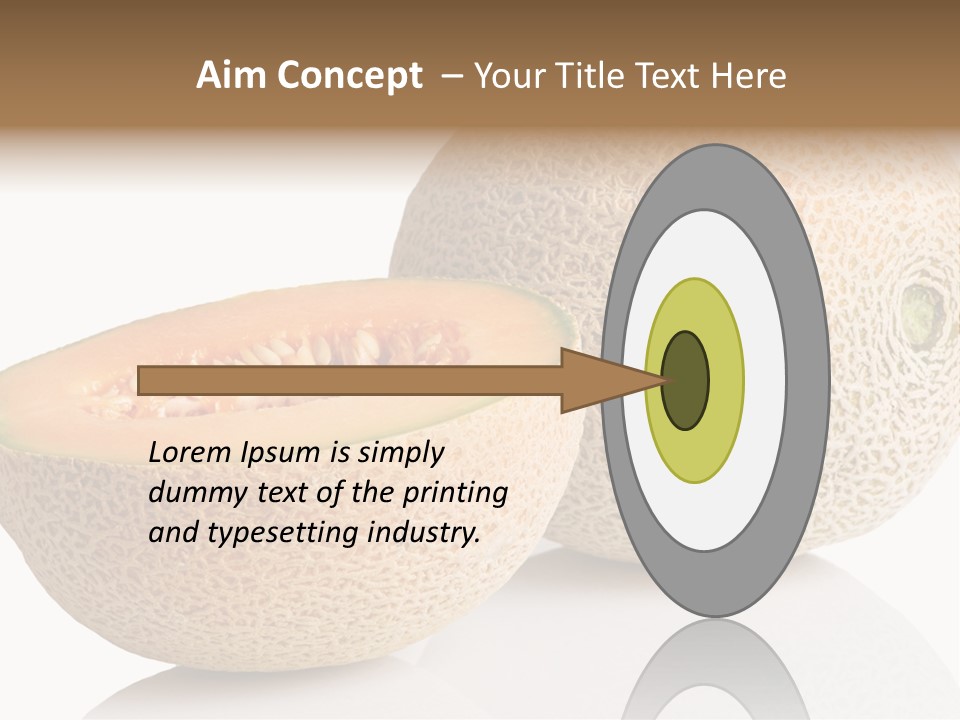 Aim Concept – Your Title Text Here

Lorem Ipsum is simply dummy text of the printing and typesetting industry.